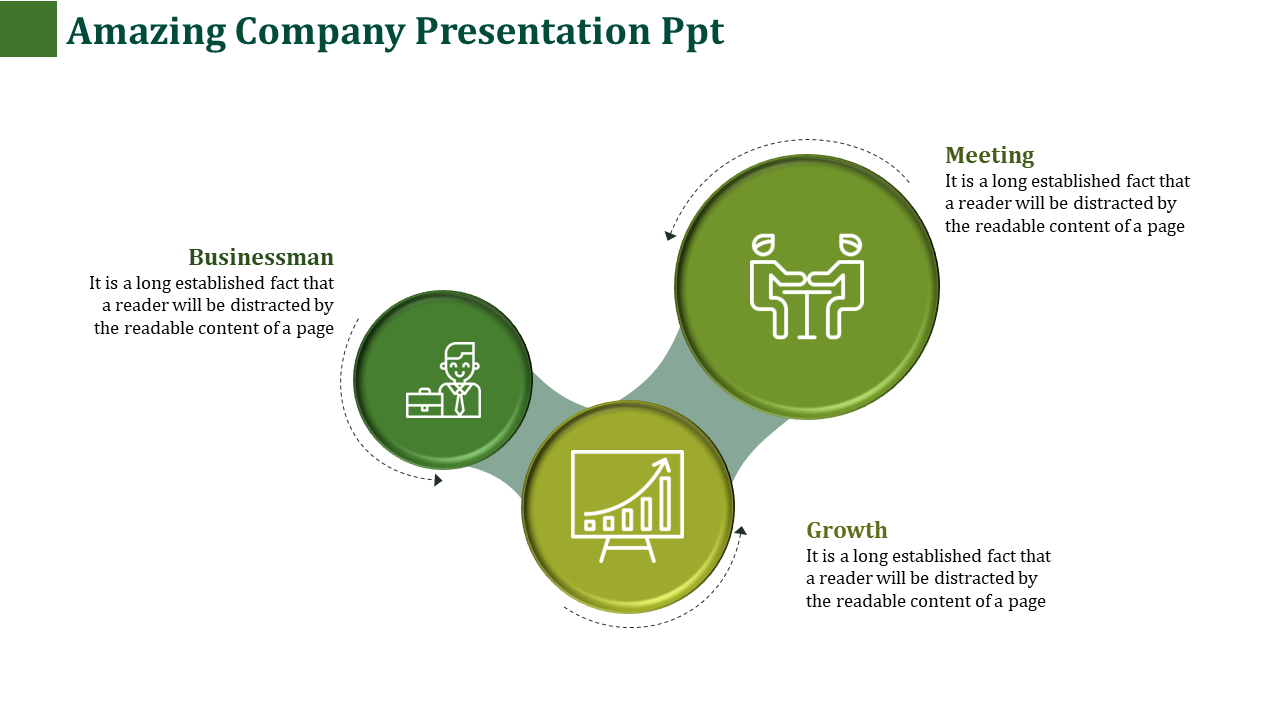 Amazing Company Presentation Ppt

Businessman
It is a long established fact that a reader will be distracted by the readable content of a page

Meeting
It is a long established fact that a reader will be distracted by the readable content of a page

Growth
It is a long established fact that a reader will be distracted by the readable content of a page